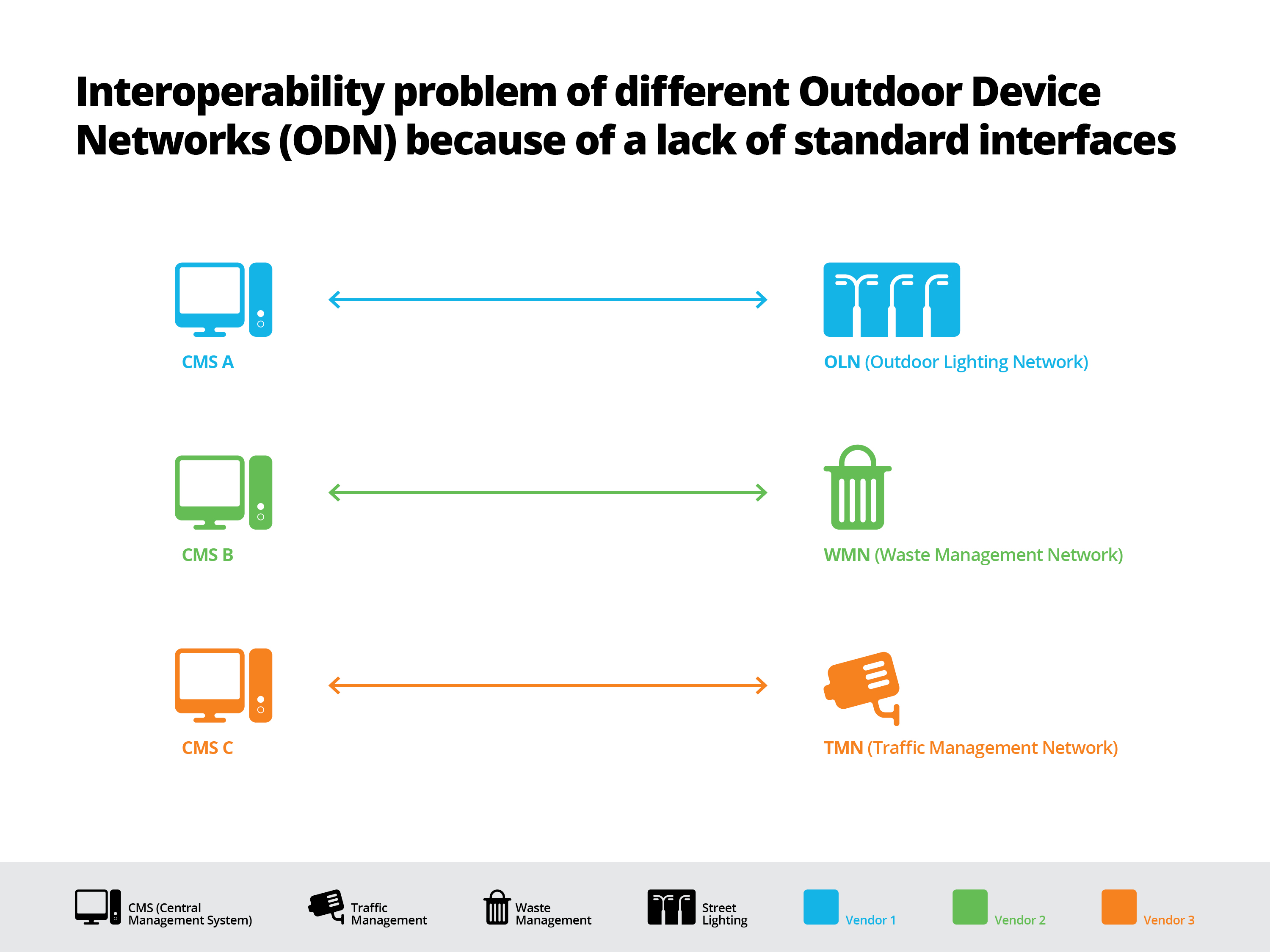 Interoperability problem of different Outdoor Device Networks (ODN) because of a lack of standard interfaces

CMS A

OLN (Outdoor Lighting Network)

CMS B

WMN (Waste Management Network)

CMS C

TMN (Traffic Management Network)

CMS (Central Management System)

Traffic Management

Waste Management

Street Lighting

Vendor 1

Vendor 2

Vendor 3